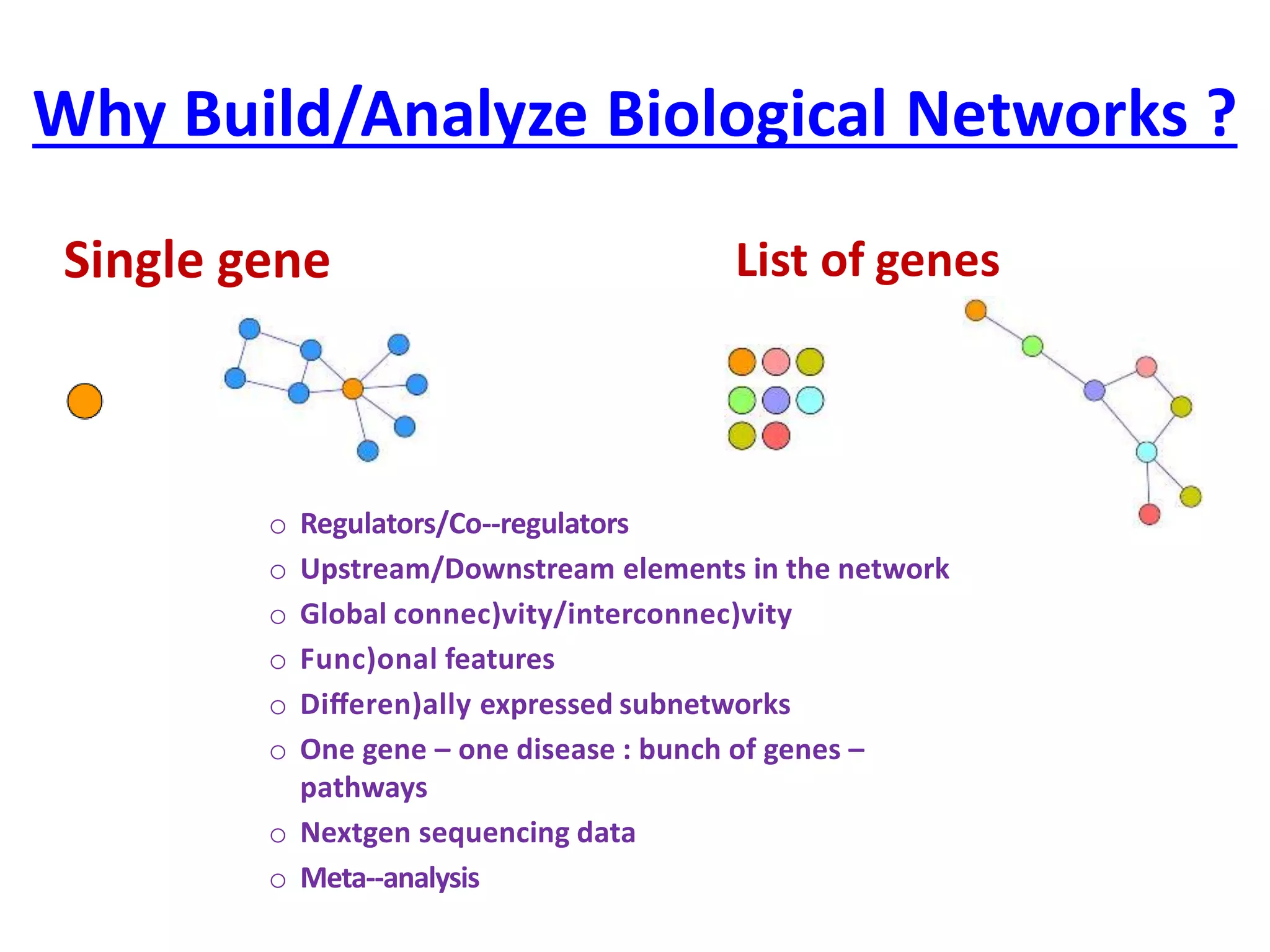 Why Build/Analyze Biological Networks ?

Single gene

List of genes

○ Regulators/Co--regulators
○ Upstream/Downstream elements in the network
○ Global connec)vity/interconnec)vity
○ Func)onal features
○ Differen)ally expressed subnetworks
○ One gene – one disease : bunch of genes – pathways
○ Nextgen sequencing data
○ Meta--analysis